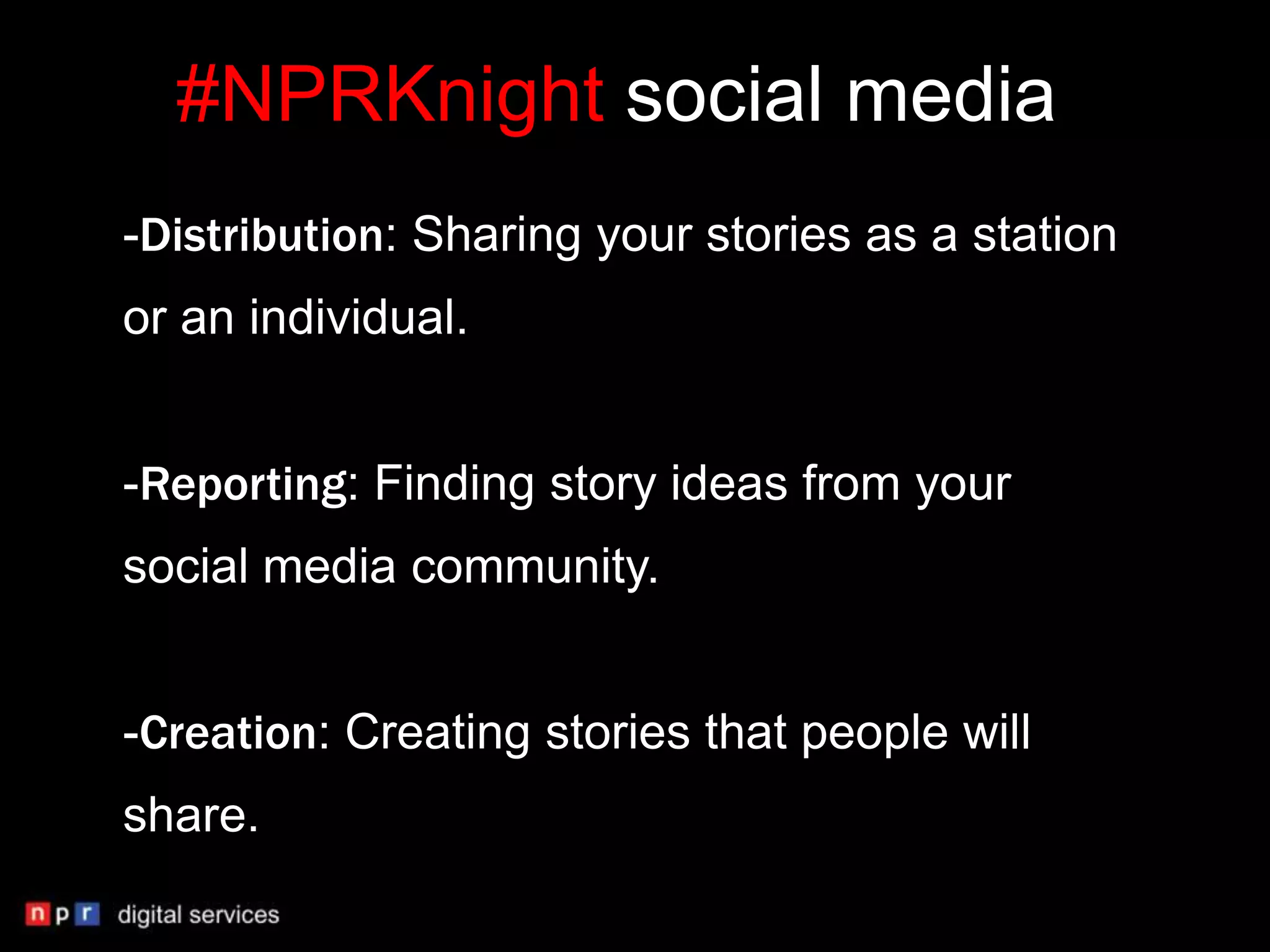 #NPRKnight social media

-Distribution: Sharing your stories as a station or an individual.

-Reporting: Finding story ideas from your social media community.

-Creation: Creating stories that people will share.

npr digital services